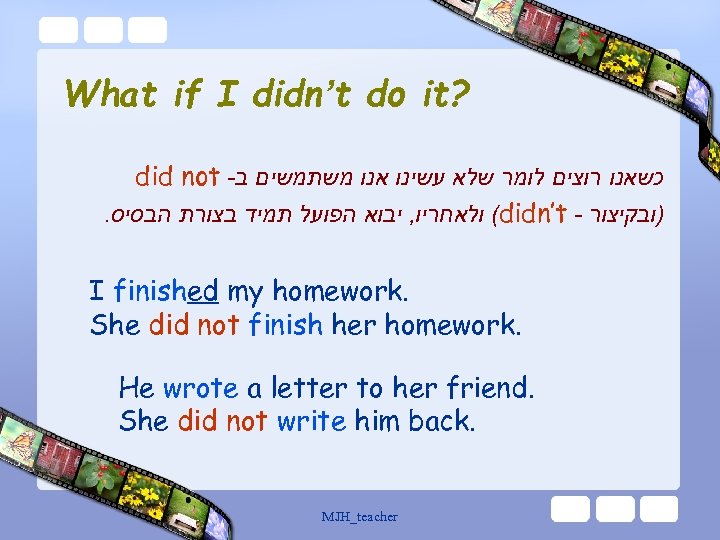 What if I didn't do it?

כשאנו רוצים לומר שלא עשינו אנו משתמשים ב- did not (ובקיצור - didn't) ולאחריו, יבוא הפועל תמיד בצורת הבסיס.

I finished my homework.
She did not finish her homework.

He wrote a letter to her friend.
She did not write him back.

MJH_teacher